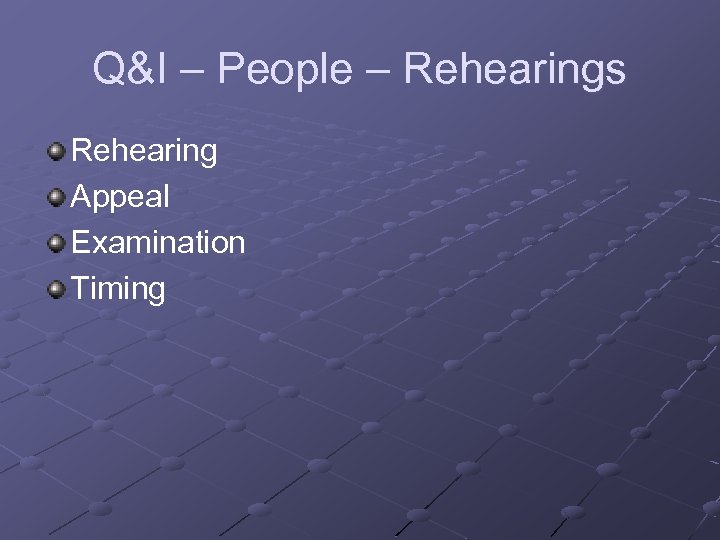 Q&I – People – Rehearings

Rehearing
Appeal
Examination
Timing